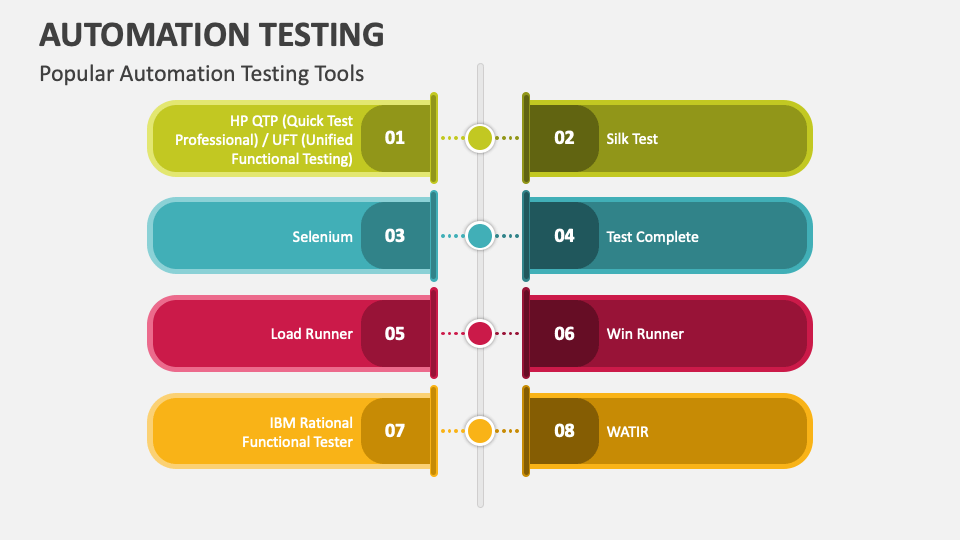 AUTOMATION TESTING

Popular Automation Testing Tools

HP QTP (Quick Test Professional) / UFT (Unified Functional Testing)

01

02

Silk Test

Selenium

03

04

Test Complete

Load Runner

05

06

Win Runner

IBM Rational Functional Tester

07

08

WATIR